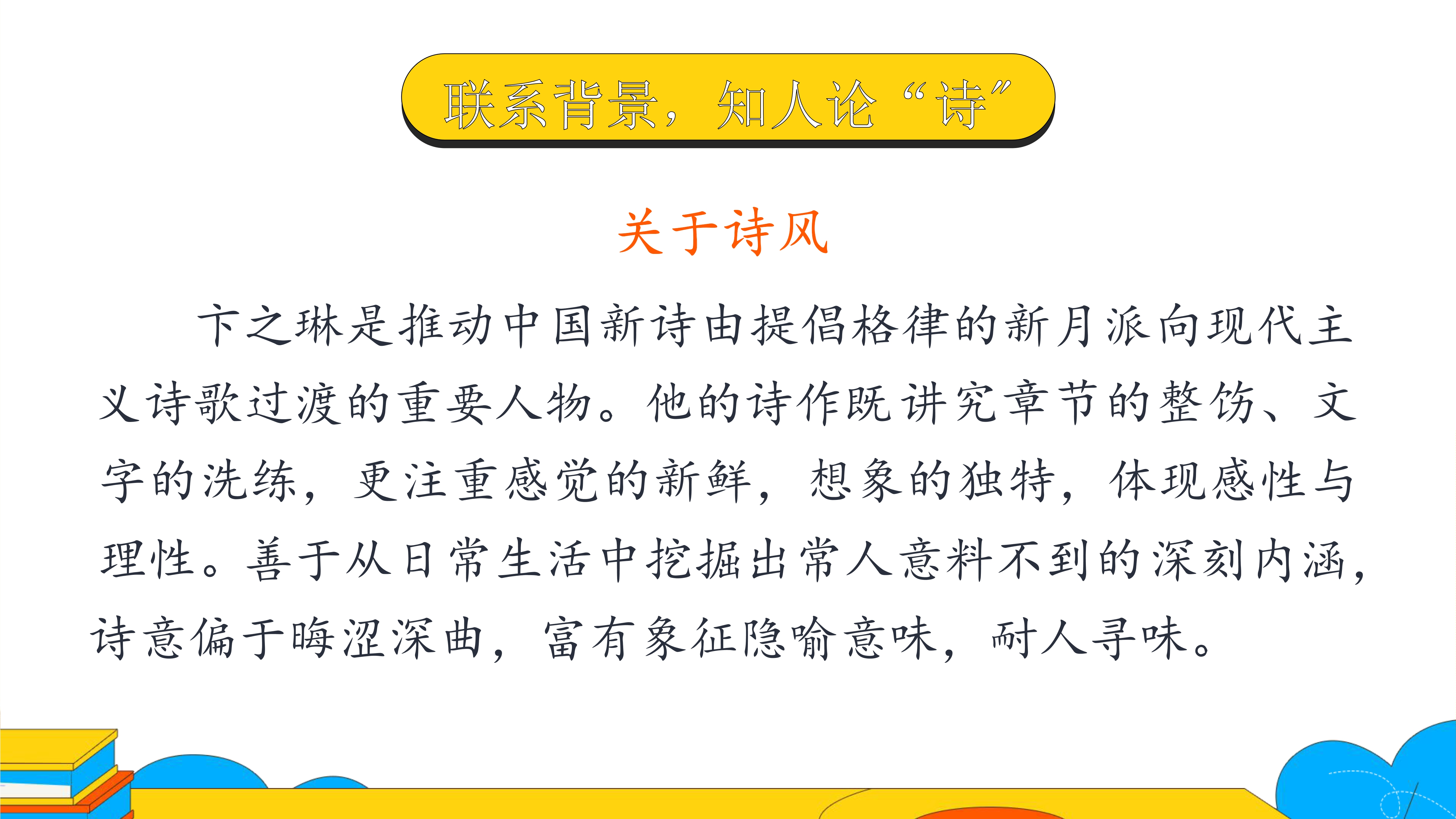 联系背景，知人论“诗”

关于诗风

卞之琳是推动中国新诗由提倡格律的新月派向现代主义诗歌过渡的重要人物。他的诗作既讲究章节的整饬、文字的洗练，更注重感觉的新鲜，想象的独特，体现感性与理性。善于从日常生活中挖掘出常人意料不到的深刻内涵，诗意偏于晦涩深曲，富有象征隐喻意味，耐人寻味。